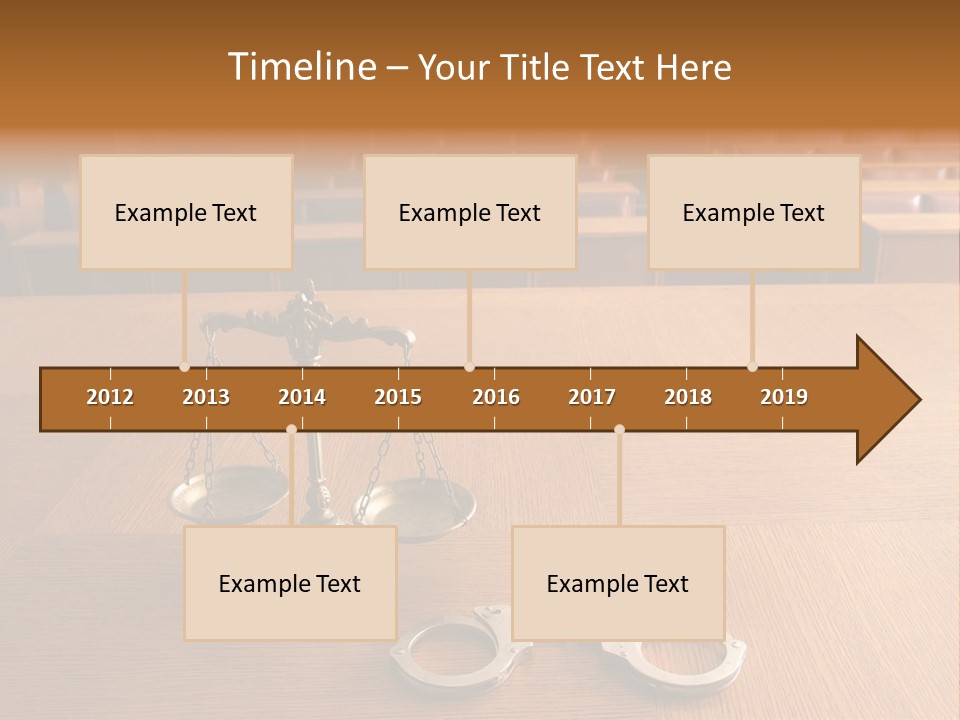 Timeline – Your Title Text Here

Example Text

Example Text

Example Text

2012 2013 2014 2015 2016 2017 2018 2019

Example Text

Example Text